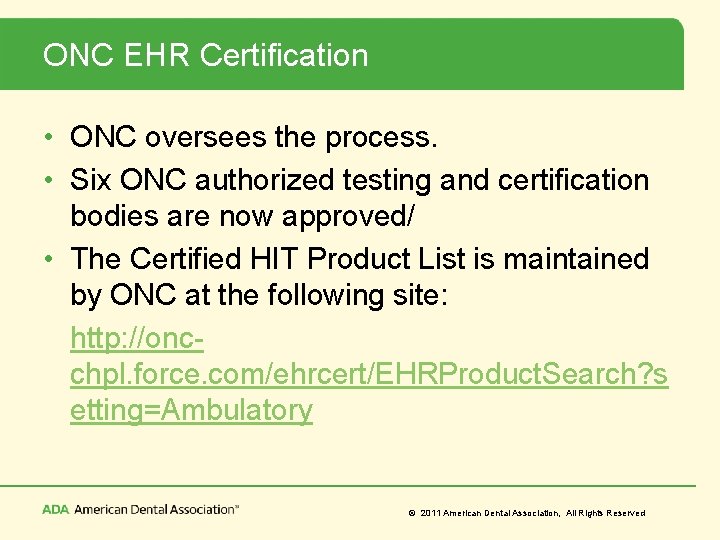 ONC EHR Certification

• ONC oversees the process.
• Six ONC authorized testing and certification bodies are now approved/
• The Certified HIT Product List is maintained by ONC at the following site:

http://onc-chpl.force.com/ehrcert/EHRProductSearch?setting=Ambulatory

ADA American Dental Association™

© 2011 American Dental Association, All Rights Reserved